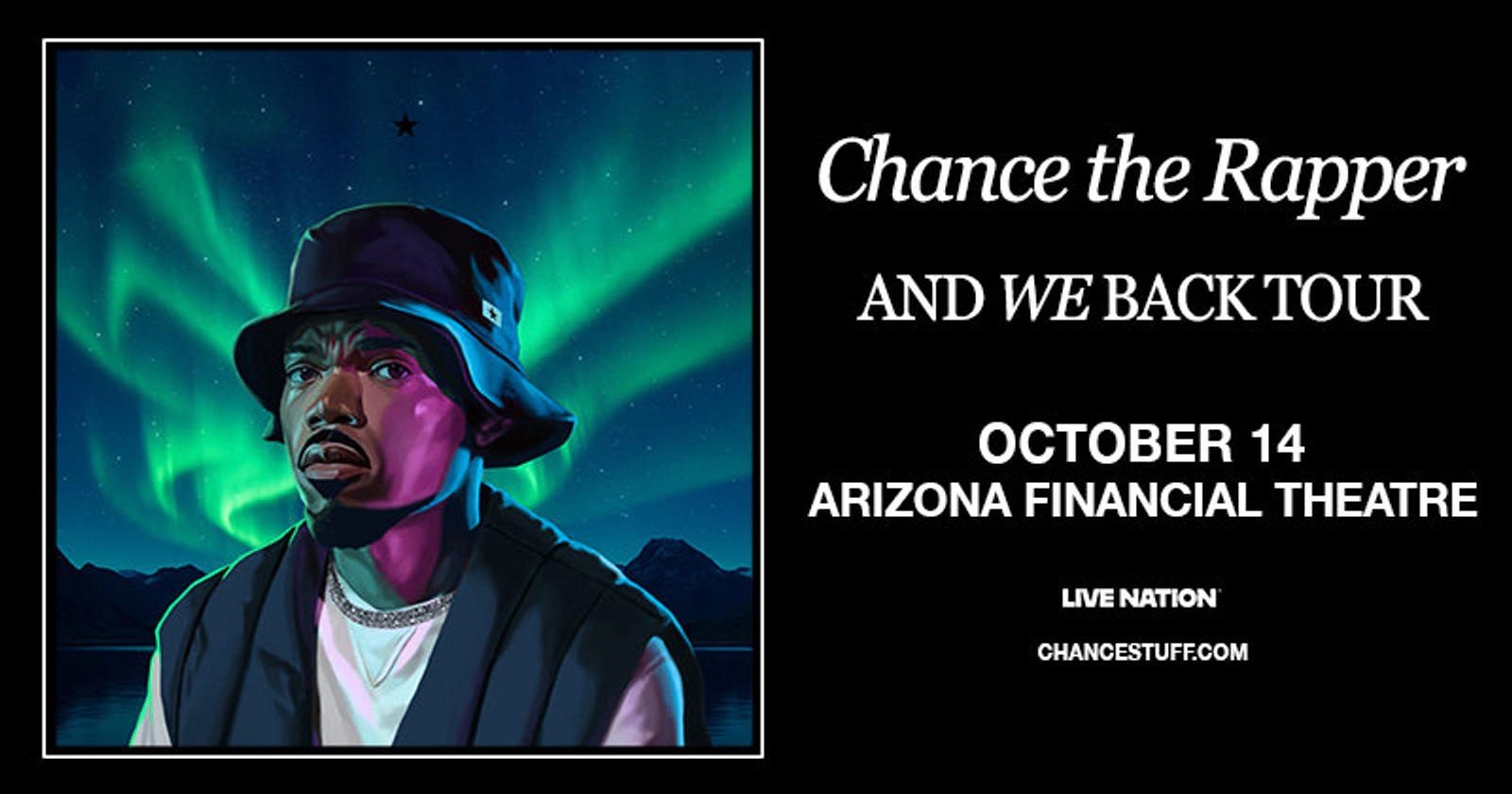 Chance the Rapper

AND WE BACK TOUR

OCTOBER 14
ARIZONA FINANCIAL THEATRE

LIVE NATION

CHANCESTUFF.COM